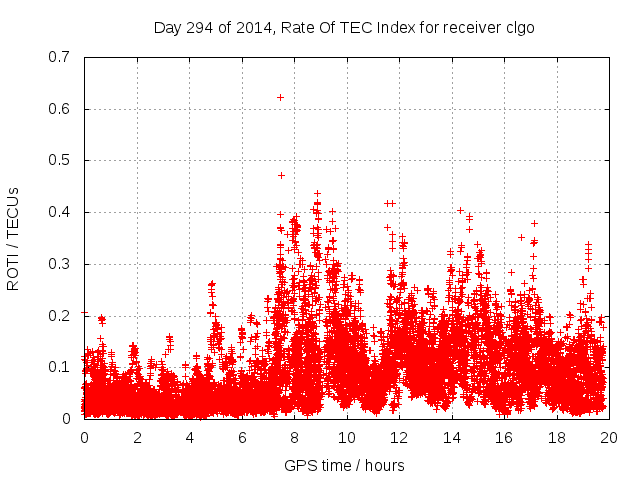 Day 294 of 2014, Rate Of TEC Index for receiver clgo

ROTI / TECUs

0.7
0.6
0.5
0.4
0.3
0.2
0.1
0

0 2 4 6 8 10 12 14 16 18 20

GPS time / hours